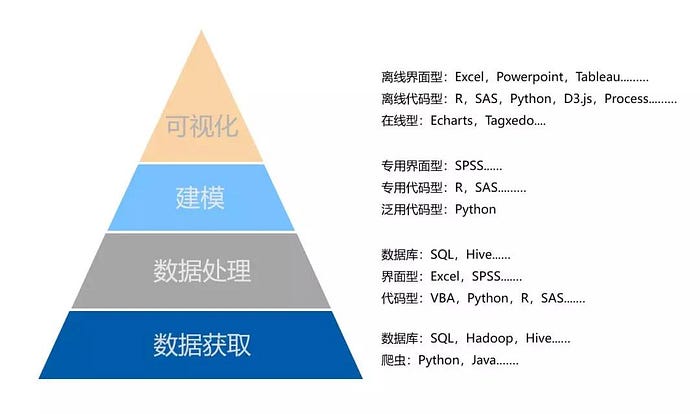 可视化

建模

数据处理

数据获取

离线界面型：Excel，Powerpoint，Tableau.........
离线代码型：R，SAS，Python，D3.js，Process.........
在线型：Echarts，Tagxedo....

专用界面型：SPSS......
专用代码型：R，SAS.........
泛用代码型：Python

数据库：SQL，Hive......
界面型：Excel，SPSS.......
代码型：VBA，Python，R，SAS.......

数据库：SQL，Hadoop，Hive......
爬虫：Python，Java.......